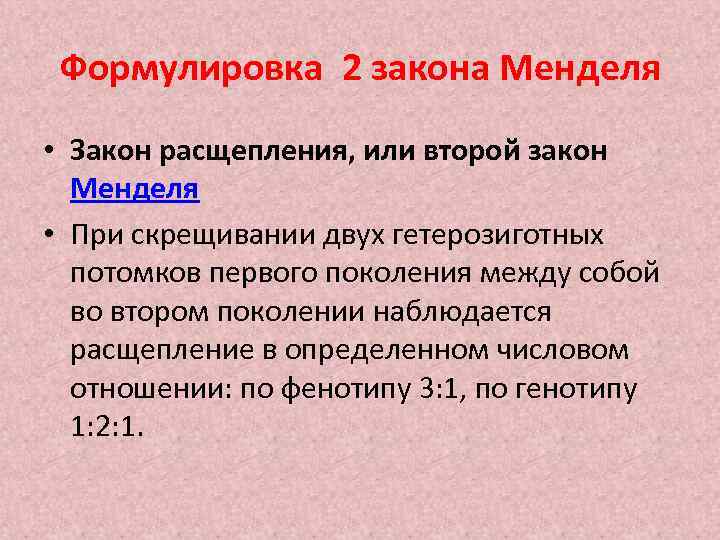 Формулировка 2 закона Менделя

• Закон расщепления, или второй закон Менделя

• При скрещивании двух гетерозиготных потомков первого поколения между собой во втором поколении наблюдается расщепление в определенном числовом отношении: по фенотипу 3:1, по генотипу 1:2:1.